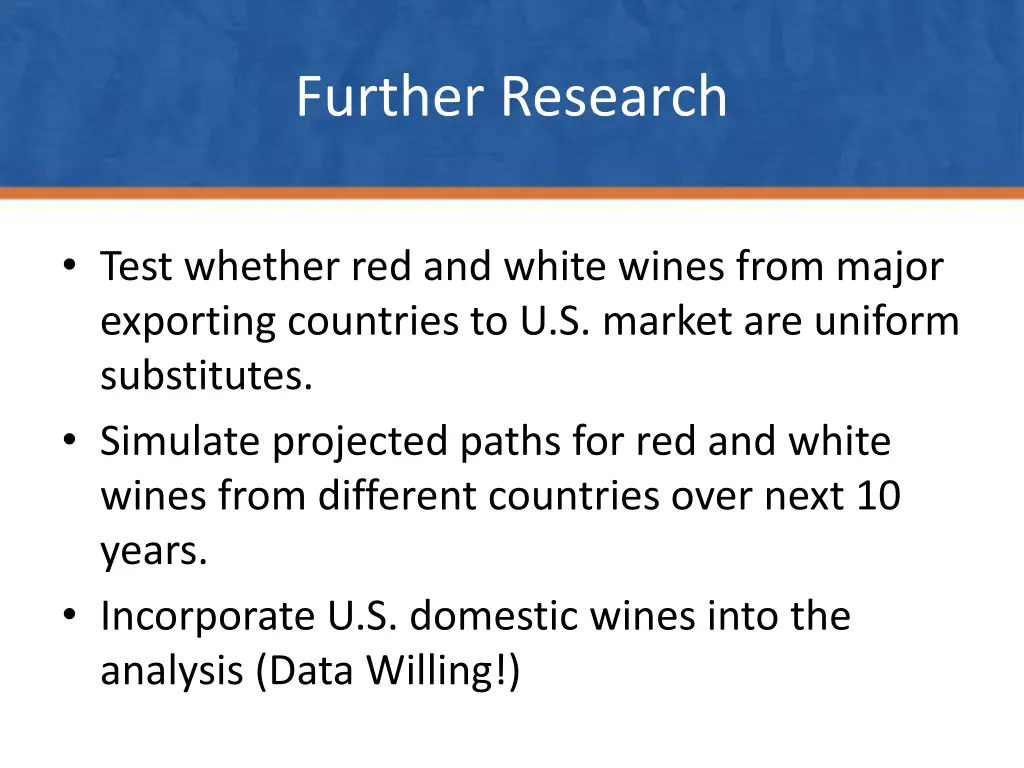 Further Research

• Test whether red and white wines from major exporting countries to U.S. market are uniform substitutes.
• Simulate projected paths for red and white wines from different countries over next 10 years.
• Incorporate U.S. domestic wines into the analysis (Data Willing!)